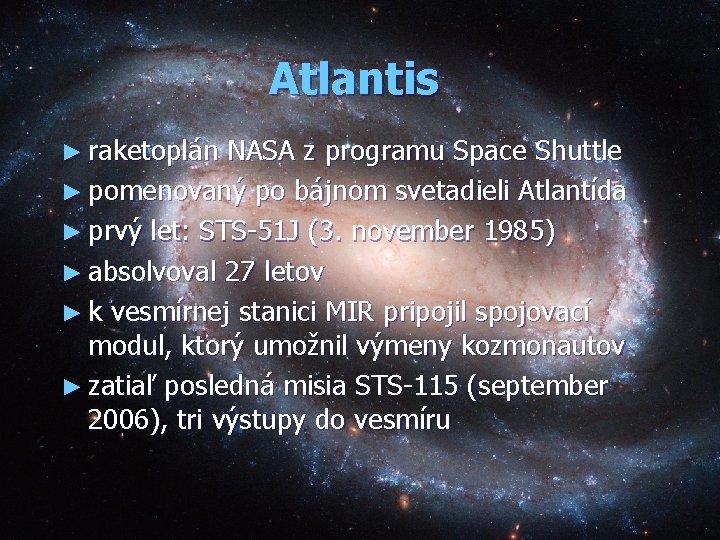 Atlantis

► raketoplán NASA z programu Space Shuttle
► pomenovaný po bájnom svetadieli Atlantída
► prvý let: STS-51J (3. november 1985)
► absolvoval 27 letov
► k vesmírnej stanici MIR pripojil spojovací modul, ktorý umožnil výmeny kozmonautov
► zatiaľ posledná misia STS-115 (september 2006), tri výstupy do vesmíru